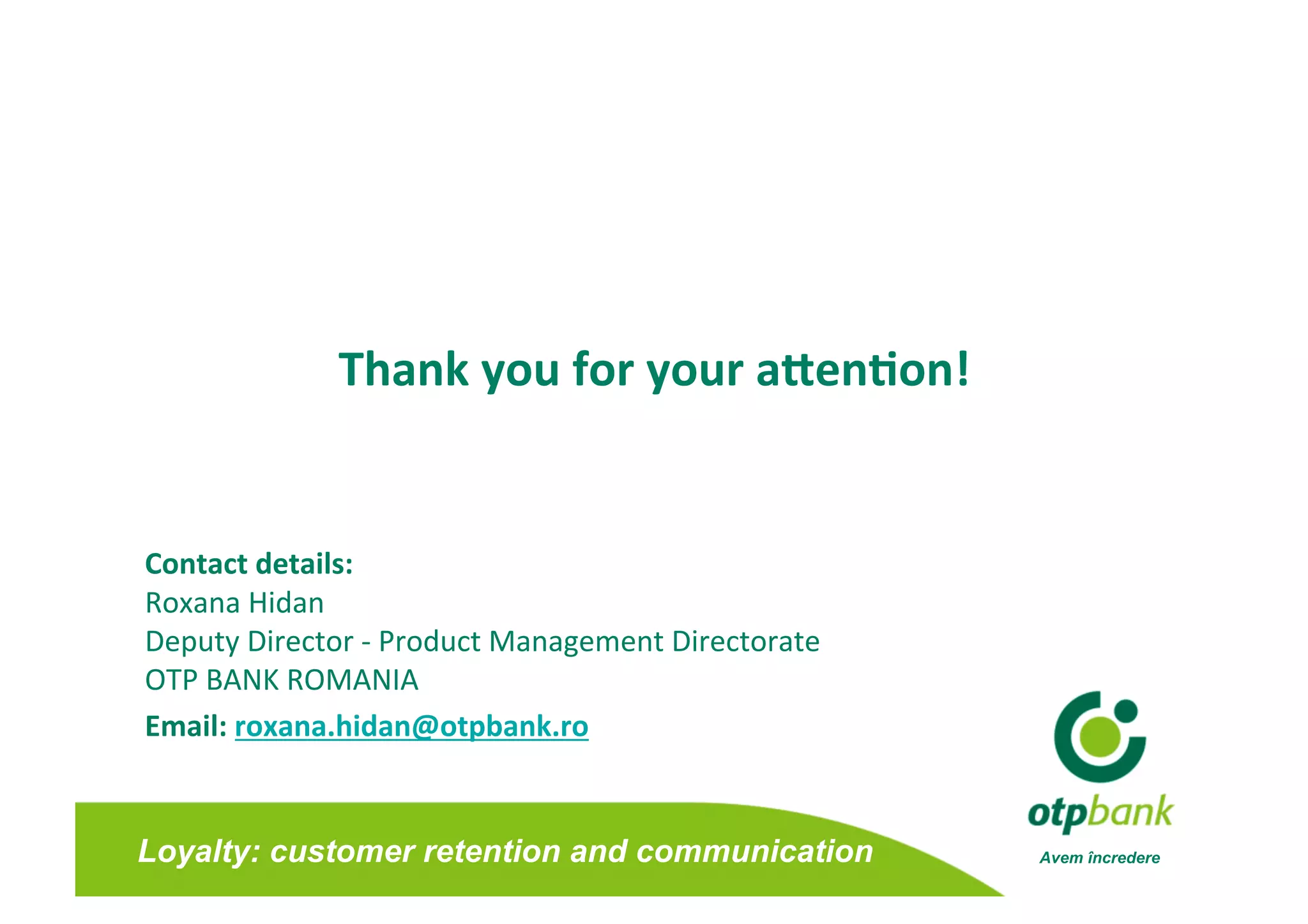 Thank you for your attention!

Contact details:
Roxana Hidan
Deputy Director - Product Management Directorate
OTP BANK ROMANIA
Email: roxana.hidan@otpbank.ro

Loyalty: customer retention and communication

otpbank
Avem încredere